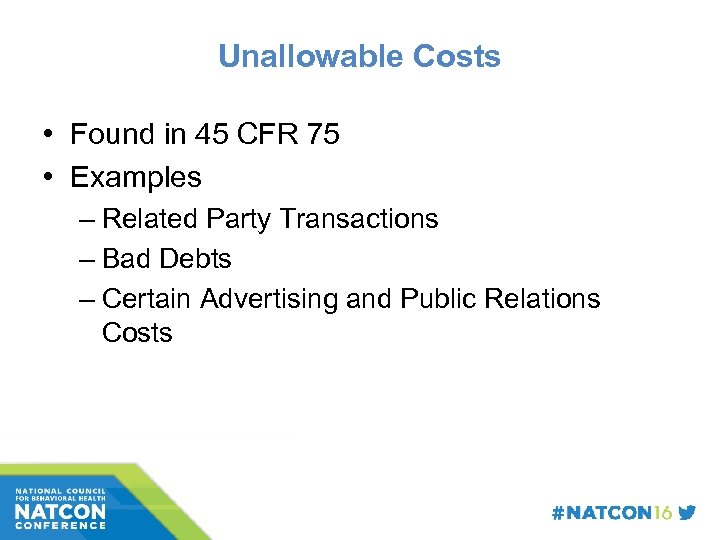 Unallowable Costs

• Found in 45 CFR 75
• Examples
– Related Party Transactions
– Bad Debts
– Certain Advertising and Public Relations Costs

NATIONAL COUNCIL FOR BEHAVIORAL HEALTH
NATCON
CONFERENCE

#NATCON16